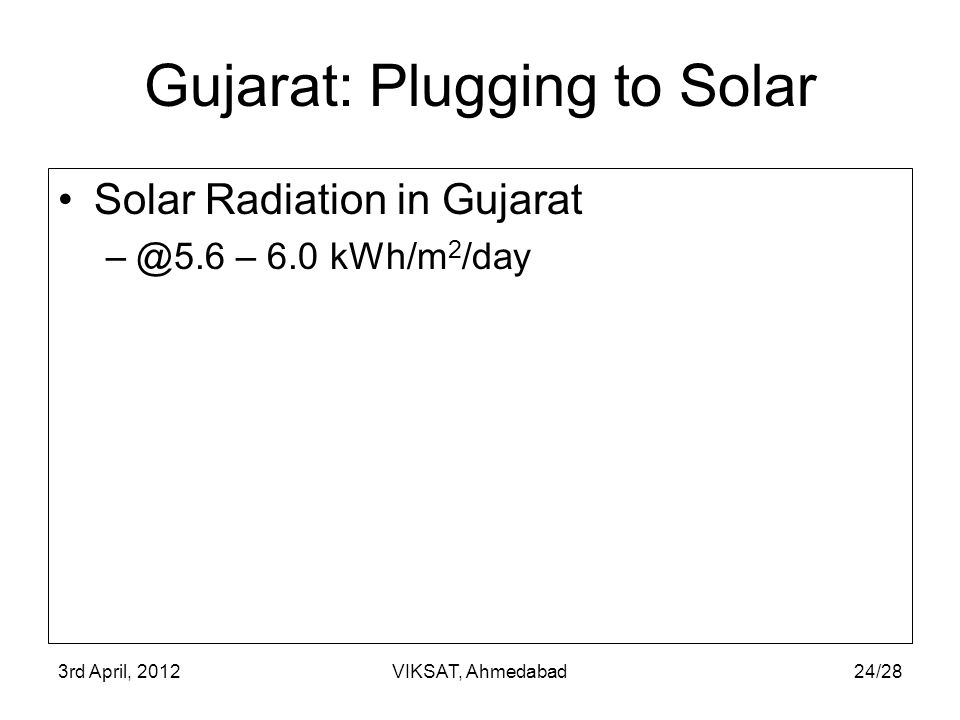 Gujarat: Plugging to Solar

• Solar Radiation in Gujarat
– @5.6 – 6.0 kWh/m$^2$/day

3rd April, 2012
VIKSAT, Ahmedabad
24/28